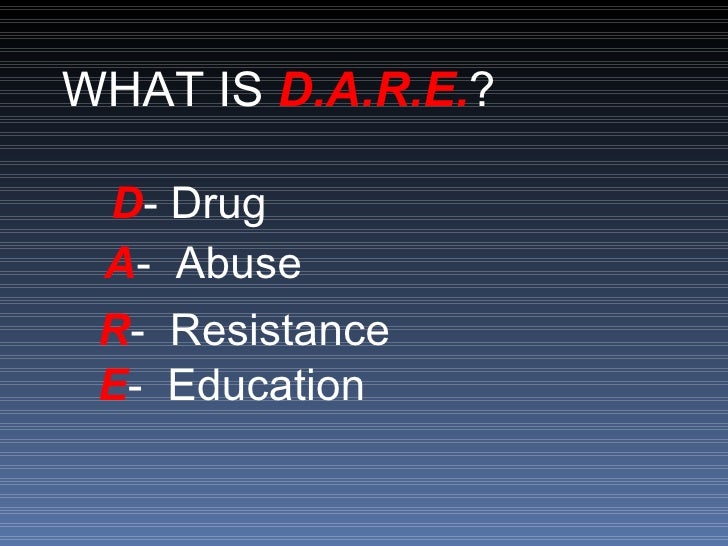 WHAT IS D.A.R.E.?

D- Drug
A- Abuse
R- Resistance
E- Education